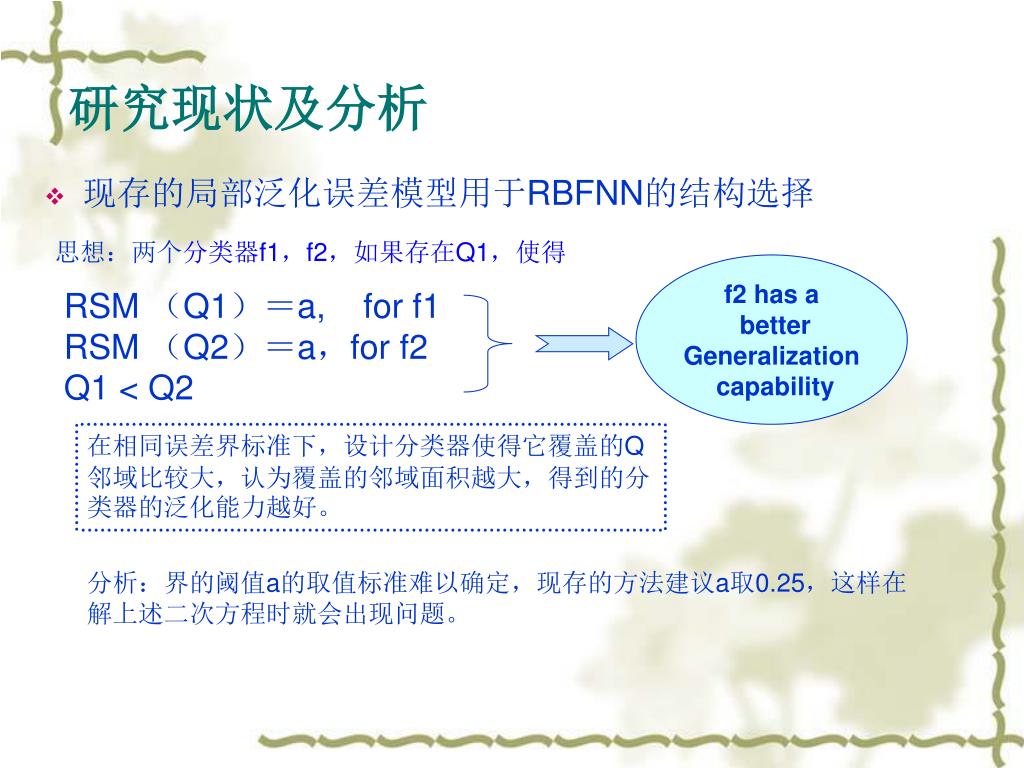 研究现状及分析

❖ 现存的局部泛化误差模型用于RBFNN的结构选择

思想：两个分类器f1，f2，如果存在Q1，使得

RSM （Q1）＝a,  for f1
RSM （Q2）＝a，for f2
Q1 < Q2

f2 has a better Generalization capability

在相同误差界标准下，设计分类器使得它覆盖的Q邻域比较大，认为覆盖的邻域面积越大，得到的分类器的泛化能力越好。

分析：界的阈值a的取值标准难以确定，现存的方法建议a取0.25，这样在解上述二次方程时就会出现问题。